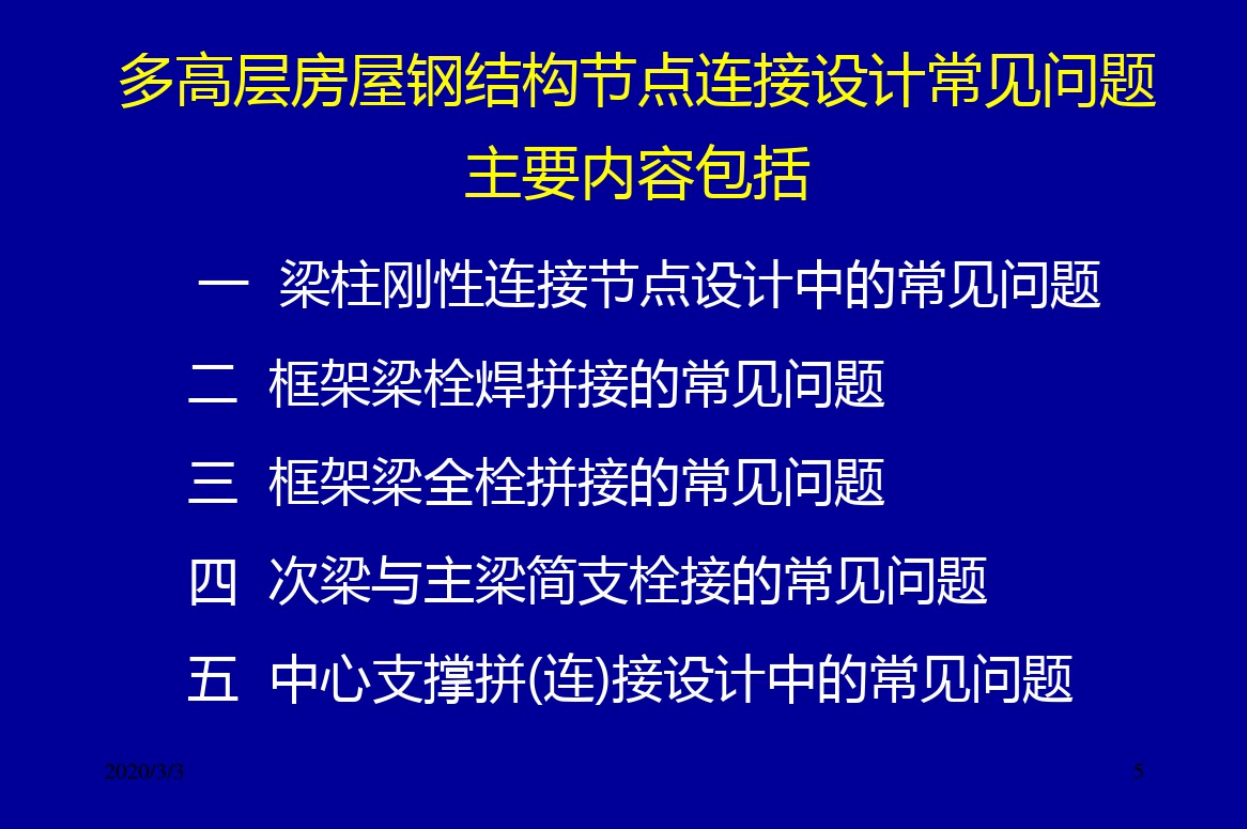 多高层房屋钢结构节点连接设计常见问题
主要内容包括

一 梁柱刚性连接节点设计中的常见问题

二 框架梁栓焊拼接的常见问题

三 框架梁全栓拼接的常见问题

四 次梁与主梁简支栓接的常见问题

五 中心支撑拼(连)接设计中的常见问题

2020/3/3

5